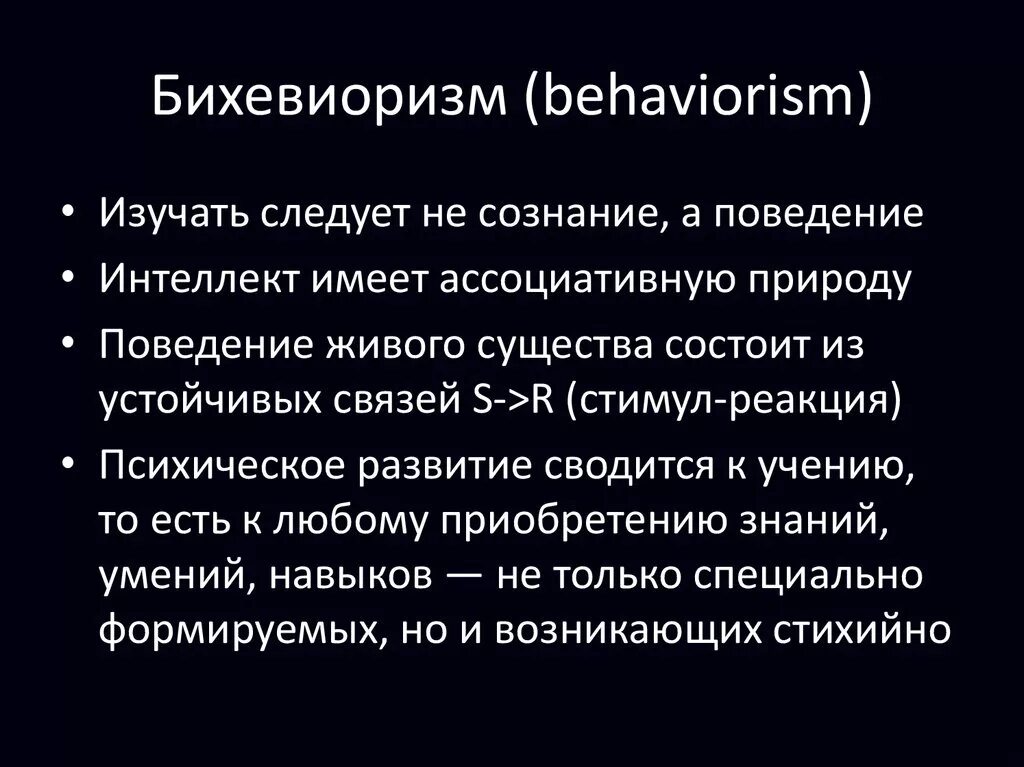 Бихевиоризм (behaviorism)

• Изучать следует не сознание, а поведение
• Интеллект имеет ассоциативную природу
• Поведение живого существа состоит из устойчивых связей S->R (стимул-реакция)
• Психическое развитие сводится к учению, то есть к любому приобретению знаний, умений, навыков — не только специально формируемых, но и возникающих стихийно